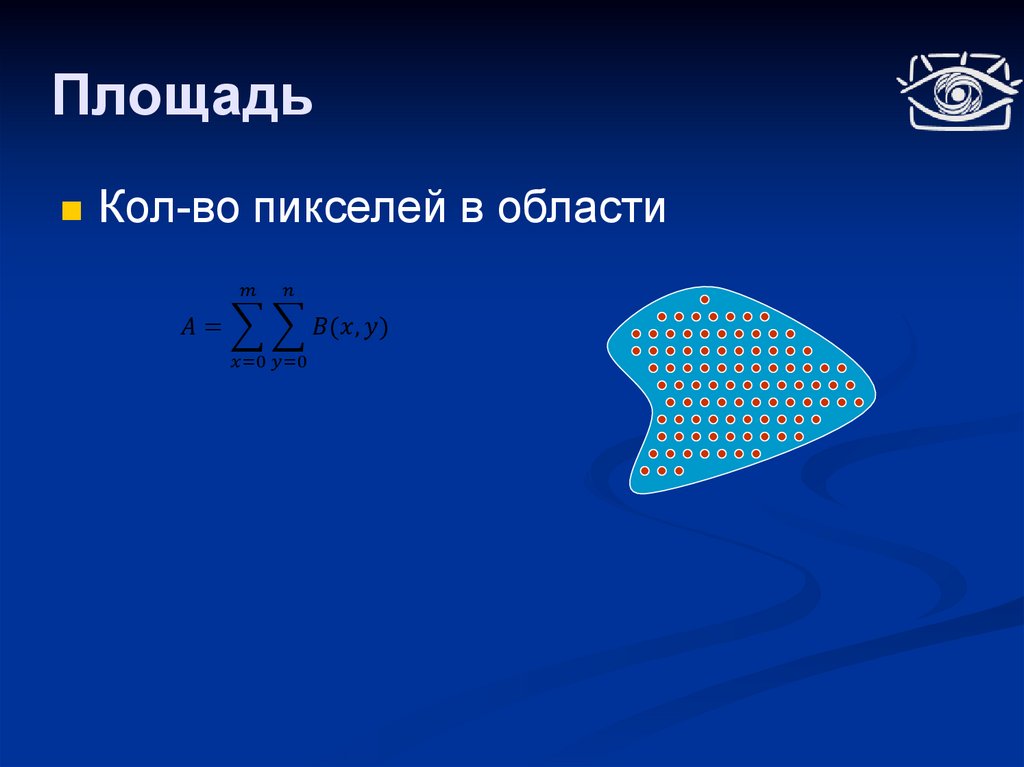 Площадь

Кол-во пикселей в области

$A = \sum_{x=0}^{m} \sum_{y=0}^{n} B(x, y)$